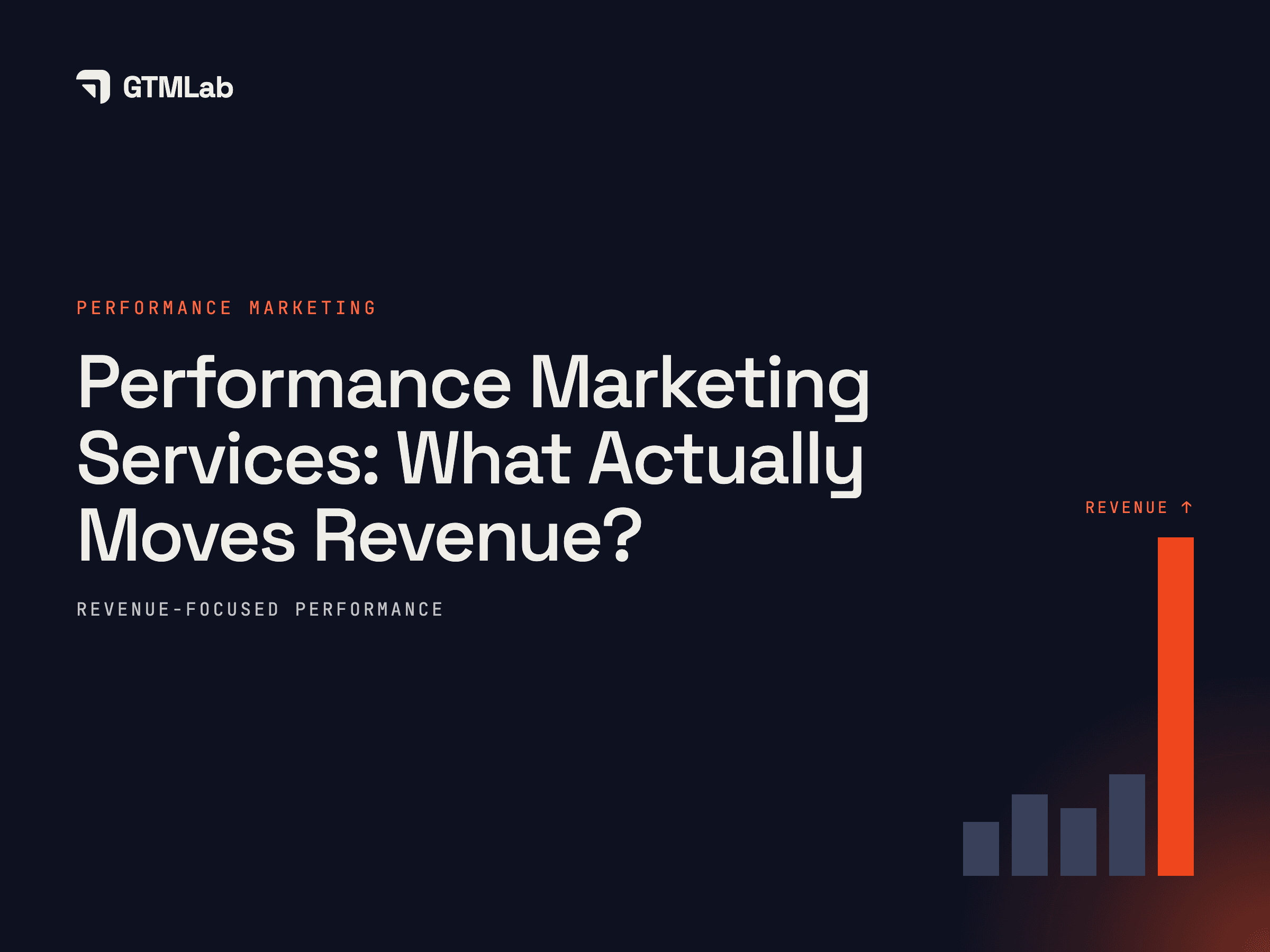 GTMLab

PERFORMANCE MARKETING

Performance Marketing Services: What Actually Moves Revenue?

REVENUE-FOCUSED PERFORMANCE

REVENUE ↑